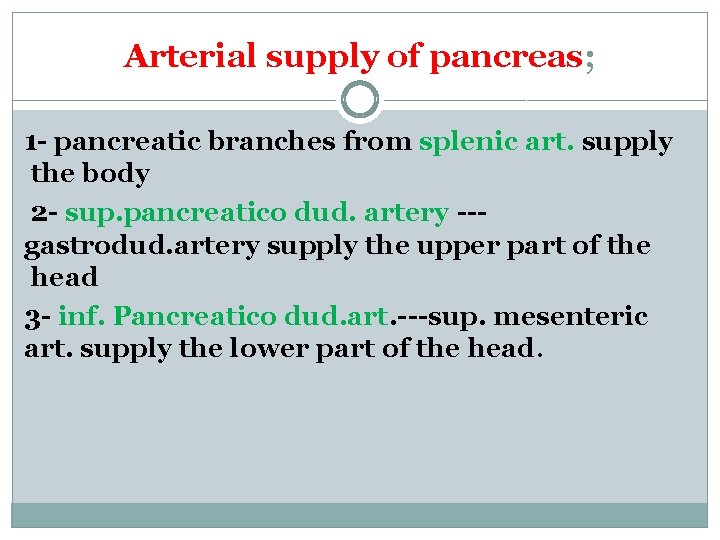 Arterial supply of pancreas;

1- pancreatic branches from splenic art. supply the body

2- sup.pancreatico dud. artery --- gastrodud.artery supply the upper part of the head

3- inf. Pancreatico dud.art.---sup. mesenteric art. supply the lower part of the head.